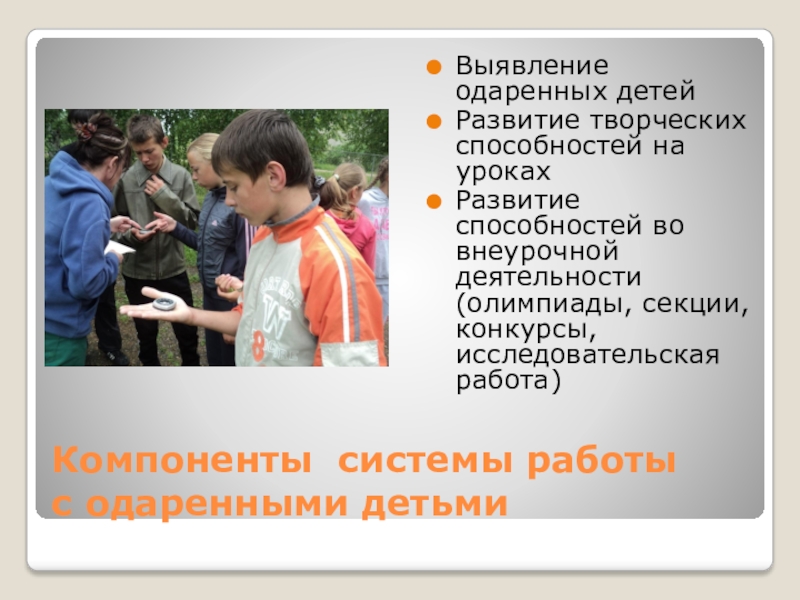 Выявление одаренных детей
Развитие творческих способностей на уроках
Развитие способностей во внеурочной деятельности (олимпиады, секции, конкурсы, исследовательская работа)

Компоненты системы работы с одаренными детьми